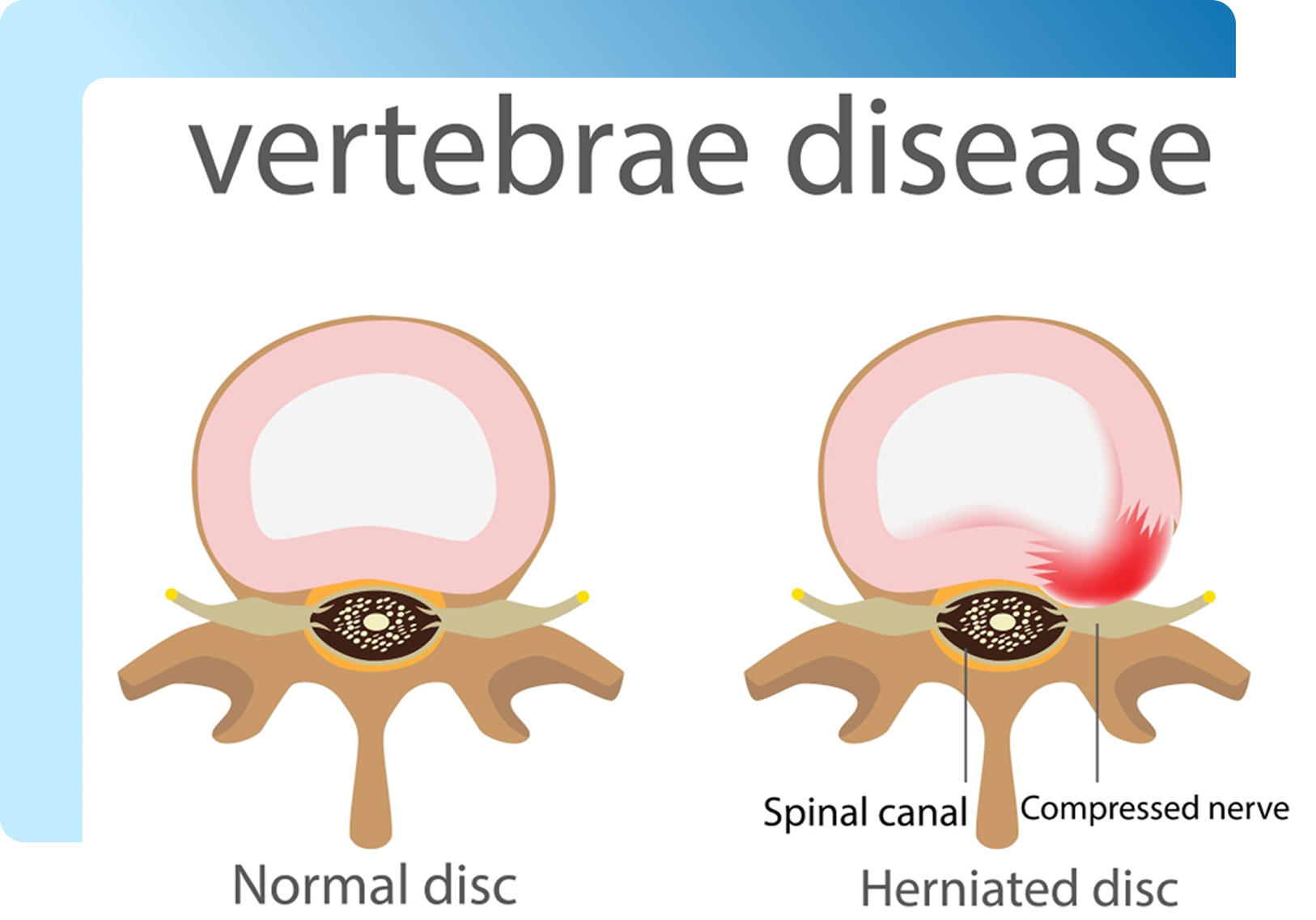 vertebrae disease

Spinal canal
Compressed nerve

Normal disc
Herniated disc